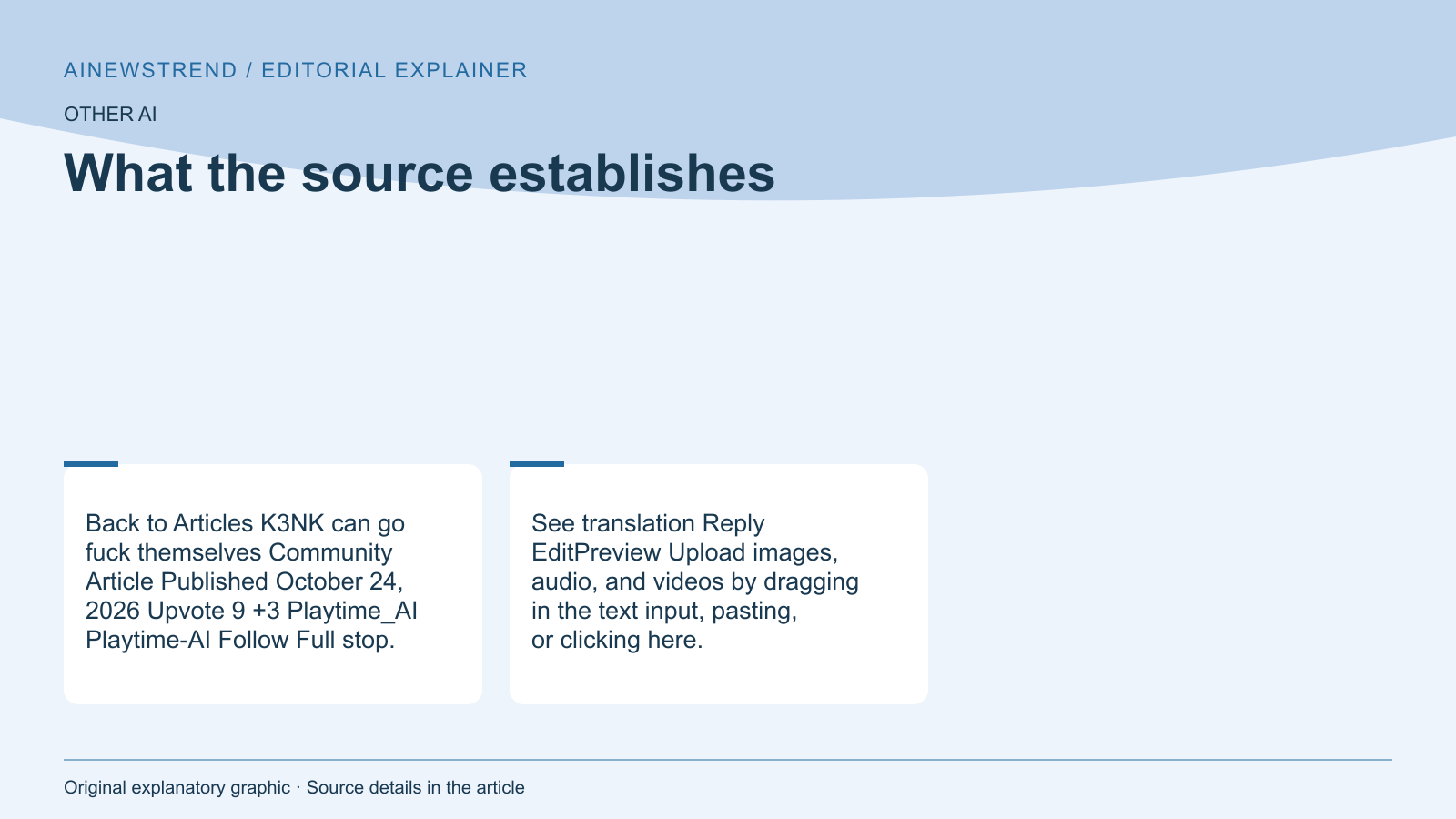 AINEWSTREND / EDITORIAL EXPLAINER

OTHER AI

What the source establishes

Back to Articles K3NK can go fuck themselves Community Article Published October 24, 2026 Upvote 9 +3 Playtime_AI Playtime-AI Follow Full stop.

See translation Reply EditPreview Upload images, audio, and videos by dragging in the text input, pasting, or clicking here.

Original explanatory graphic · Source details in the article